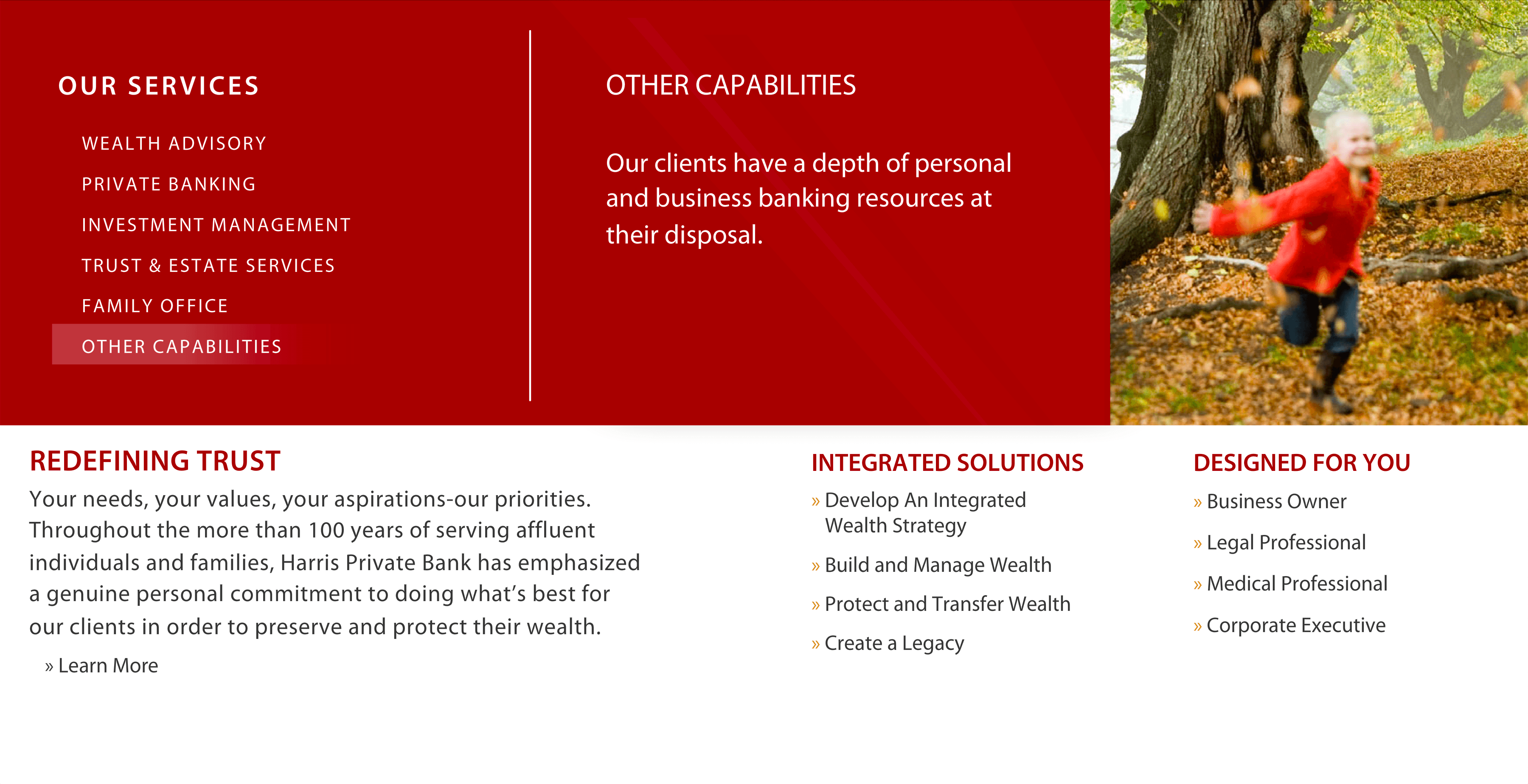 OUR SERVICES

WEALTH ADVISORY

PRIVATE BANKING

INVESTMENT MANAGEMENT

TRUST & ESTATE SERVICES

FAMILY OFFICE

OTHER CAPABILITIES

OTHER CAPABILITIES

Our clients have a depth of personal and business banking resources at their disposal.

REDEFINING TRUST

Your needs, your values, your aspirations-our priorities. Throughout the more than 100 years of serving affluent individuals and families, Harris Private Bank has emphasized a genuine personal commitment to doing what's best for our clients in order to preserve and protect their wealth.

» Learn More

INTEGRATED SOLUTIONS

» Develop An Integrated Wealth Strategy

» Build and Manage Wealth

» Protect and Transfer Wealth

» Create a Legacy

DESIGNED FOR YOU

» Business Owner

» Legal Professional

» Medical Professional

» Corporate Executive